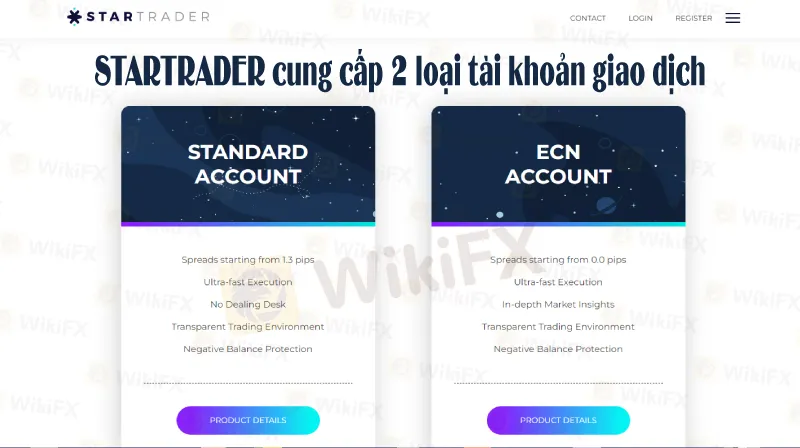 STARTRADER

CONTACT LOGIN REGISTER

STARTRADER cung cấp 2 loại tài khoản giao dịch

STANDARD ACCOUNT

Spreads starting from 1.3 pips
Ultra-fast Execution
No Dealing Desk
Transparent Trading Environment
Negative Balance Protection

PRODUCT DETAILS

ECN ACCOUNT

Spreads starting from 0.0 pips
Ultra-fast Execution
In-depth Market Insights
Transparent Trading Environment
Negative Balance Protection

PRODUCT DETAILS

WikiFX